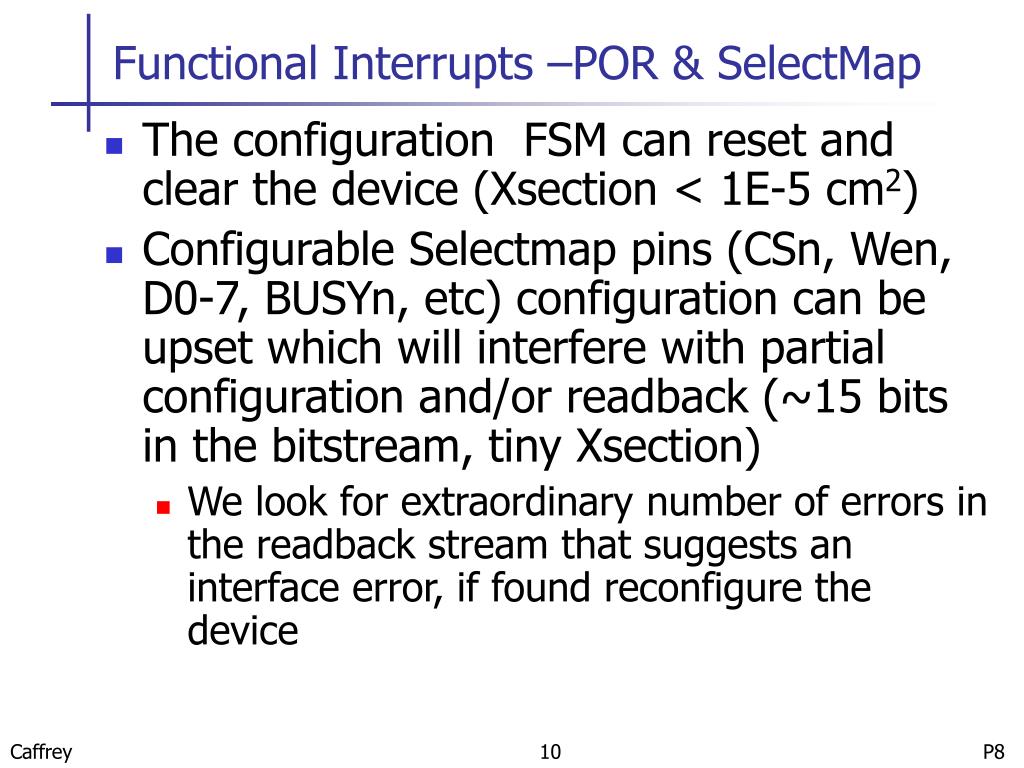 Functional Interrupts –POR & SelectMap

- The configuration FSM can reset and clear the device (Xsection < 1E-5 cm$^2$)
- Configurable Selectmap pins (CSn, Wen, D0-7, BUSYn, etc) configuration can be upset which will interfere with partial configuration and/or readback (~15 bits in the bitstream, tiny Xsection)
  - We look for extraordinary number of errors in the readback stream that suggests an interface error, if found reconfigure the device

Caffrey 10 P8